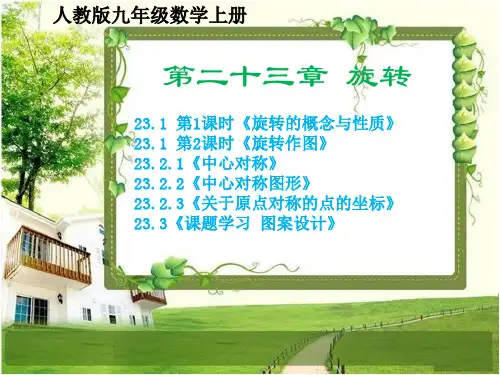 人教版九年级数学上册

第二十三章 旋转

23.1 第1课时《旋转的概念与性质》
23.1 第2课时《旋转作图》
23.2.1《中心对称》
23.2.2《中心对称图形》
23.2.3《关于原点对称的点的坐标》
23.3《课题学习 图案设计》